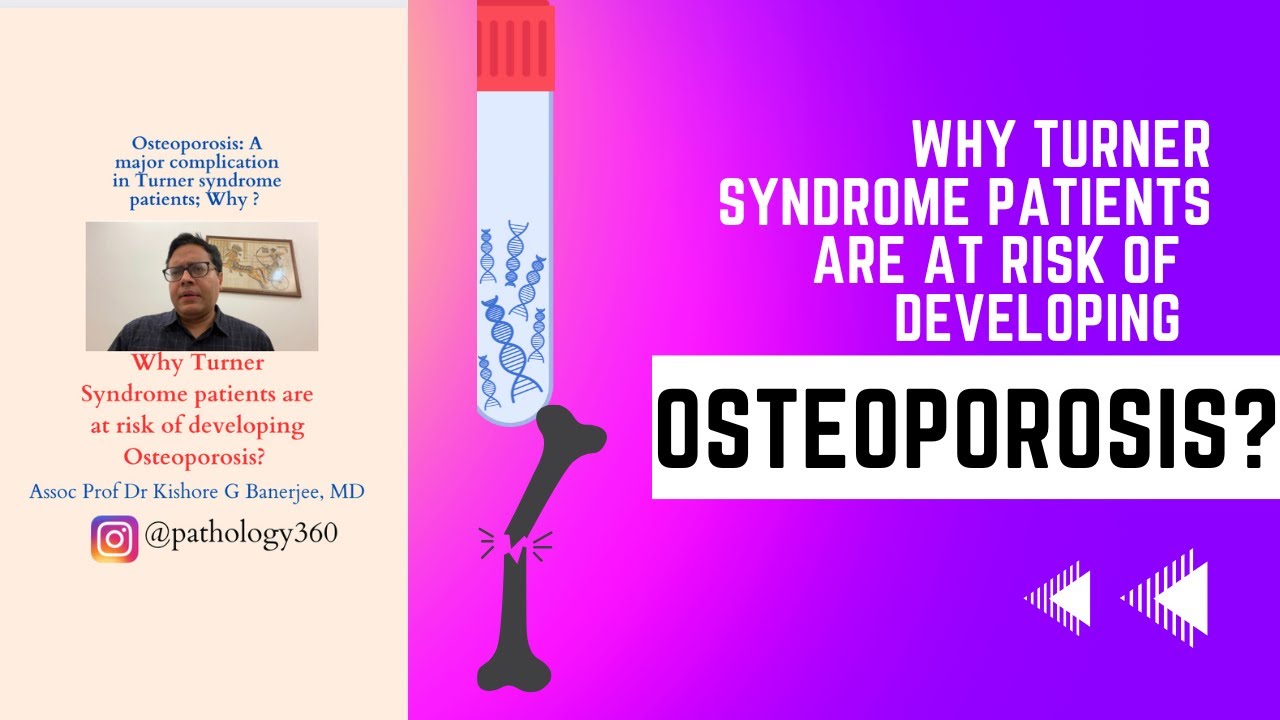 Osteoporosis: A major complication in Turner syndrome patients; Why ?

Why Turner Syndrome patients are at risk of developing Osteoporosis?

Assoc Prof Dr Kishore G Banerjee, MD

@pathology360

WHY TURNER SYNDROME PATIENTS ARE AT RISK OF DEVELOPING

OSTEOPOROSIS?